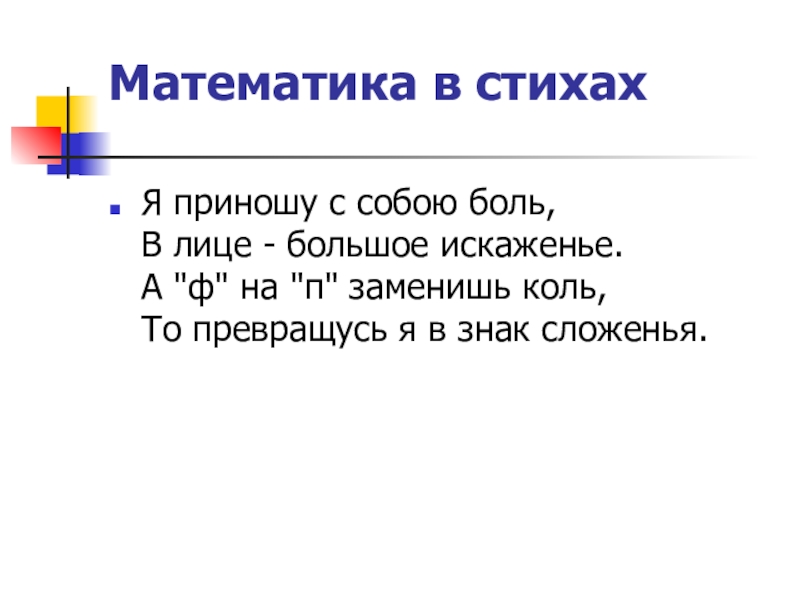 Математика в стихах

Я приношу с собою боль,
В лице - большое искаженье.
А "ф" на "п" заменишь коль,
То превращусь я в знак сложенья.